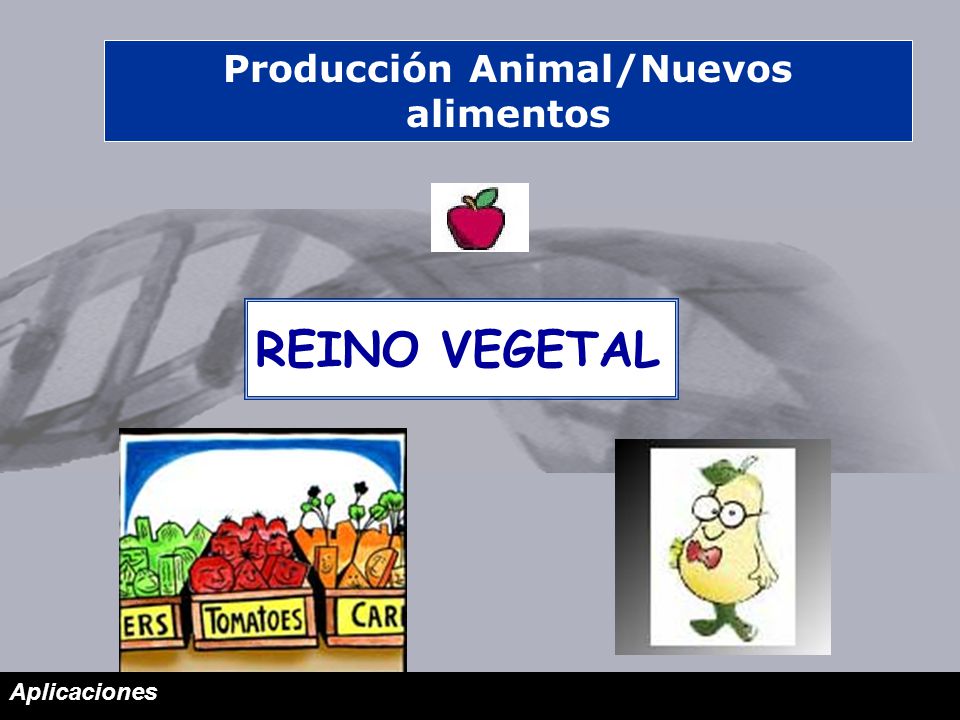 Producción Animal/Nuevos alimentos

REINO VEGETAL

ERS TOMATOES CAR

Aplicaciones